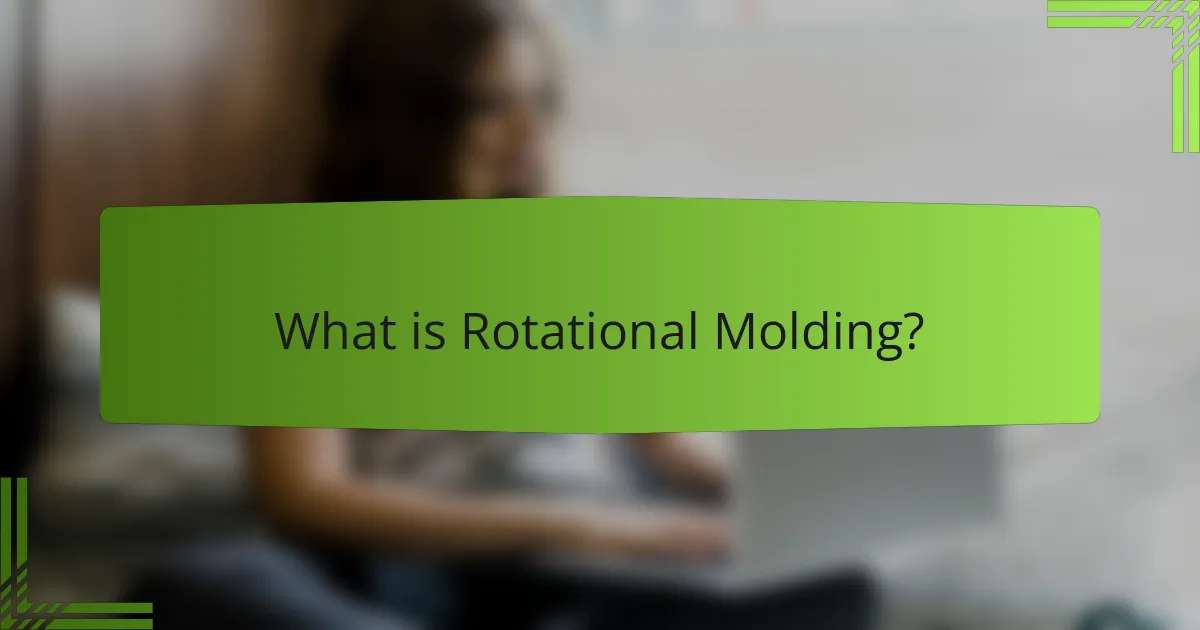 What is Rotational Molding?